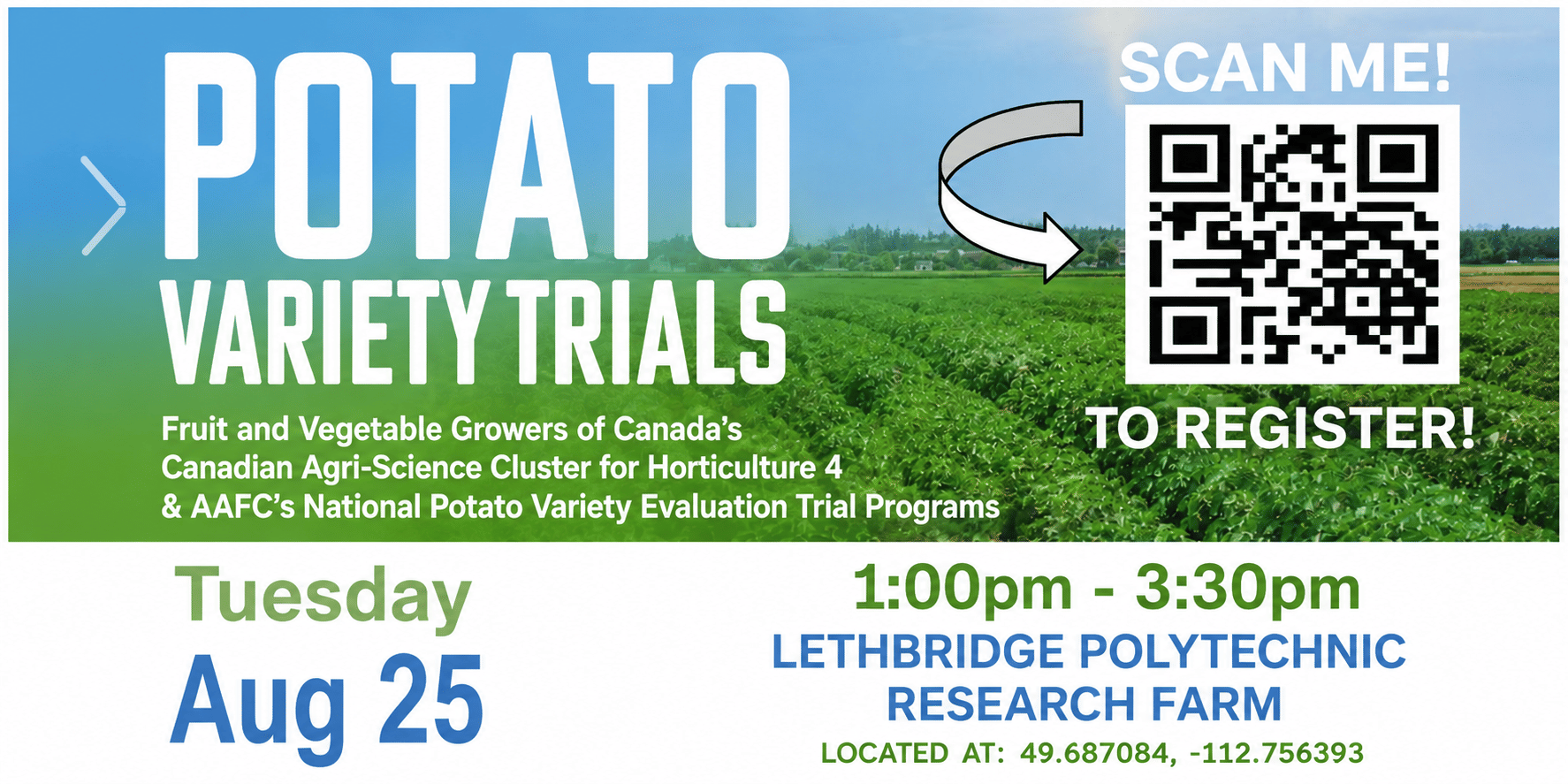 POTATO
VARIETY TRIALS

Fruit and Vegetable Growers of Canada's Canadian Agri-Science Cluster for Horticulture 4 & AAFC's National Potato Variety Evaluation Trial Programs

SCAN ME!

TO REGISTER!

Tuesday
Aug 25

1:00pm - 3:30pm
LETHBRIDGE POLYTECHNIC RESEARCH FARM
LOCATED AT: 49.687084, -112.756393